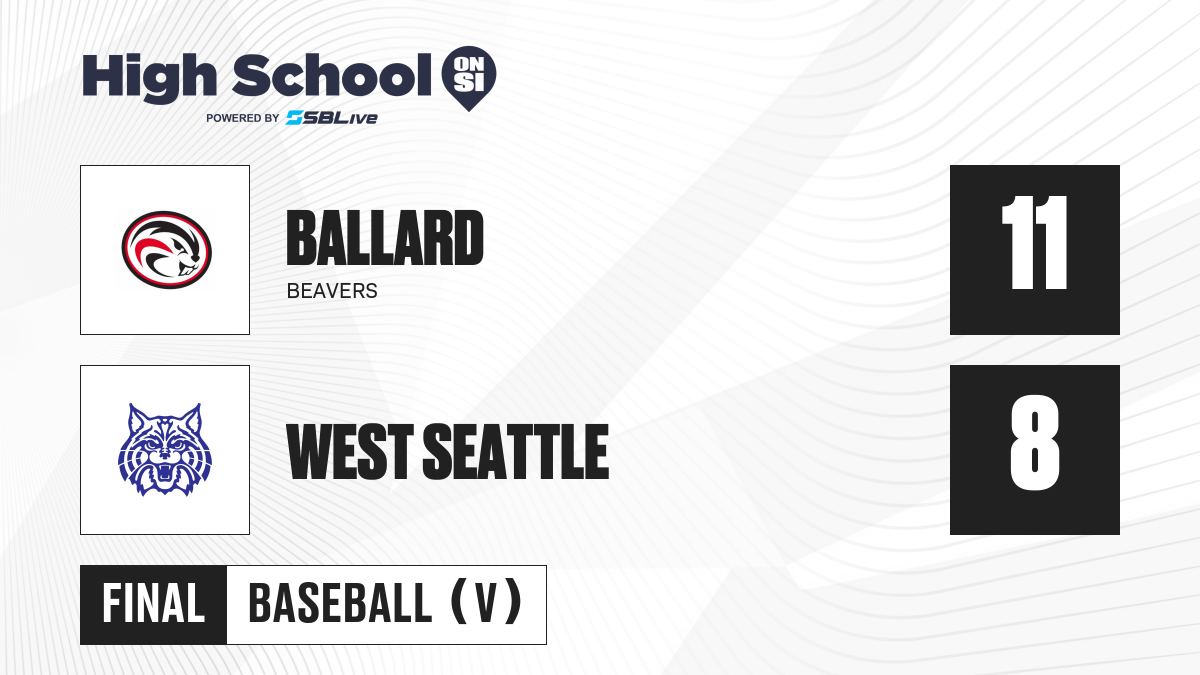 High School ON SI
POWERED BY SBLive

BALLARD
BEAVERS

11

WEST SEATTLE

8

FINAL BASEBALL (V)